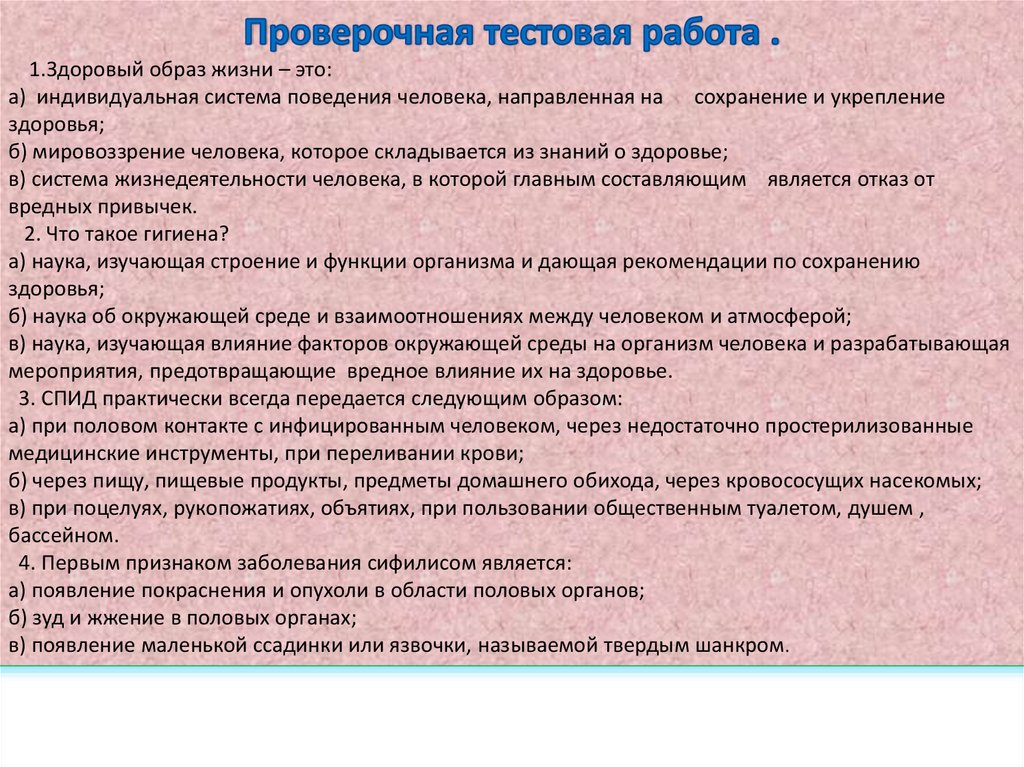 Проверочная тестовая работа .

1.Здоровый образ жизни – это:
а) индивидуальная система поведения человека, направленная на сохранение и укрепление здоровья;
б) мировоззрение человека, которое складывается из знаний о здоровье;
в) система жизнедеятельности человека, в которой главным составляющим является отказ от вредных привычек.

2. Что такое гигиена?
а) наука, изучающая строение и функции организма и дающая рекомендации по сохранению здоровья;
б) наука об окружающей среде и взаимоотношениях между человеком и атмосферой;
в) наука, изучающая влияние факторов окружающей среды на организм человека и разрабатывающая мероприятия, предотвращающие вредное влияние их на здоровье.

3. СПИД практически всегда передается следующим образом:
а) при половом контакте с инфицированным человеком, через недостаточно простерилизованные медицинские инструменты, при переливании крови;
б) через пищу, пищевые продукты, предметы домашнего обихода, через кровососущих насекомых;
в) при поцелуях, рукопожатиях, объятиях, при пользовании общественным туалетом, душем , бассейном.

4. Первым признаком заболевания сифилисом является:
а) появление покраснения и опухоли в области половых органов;
б) зуд и жжение в половых органах;
в) появление маленькой ссадинки или язвочки, называемой твердым шанкром.